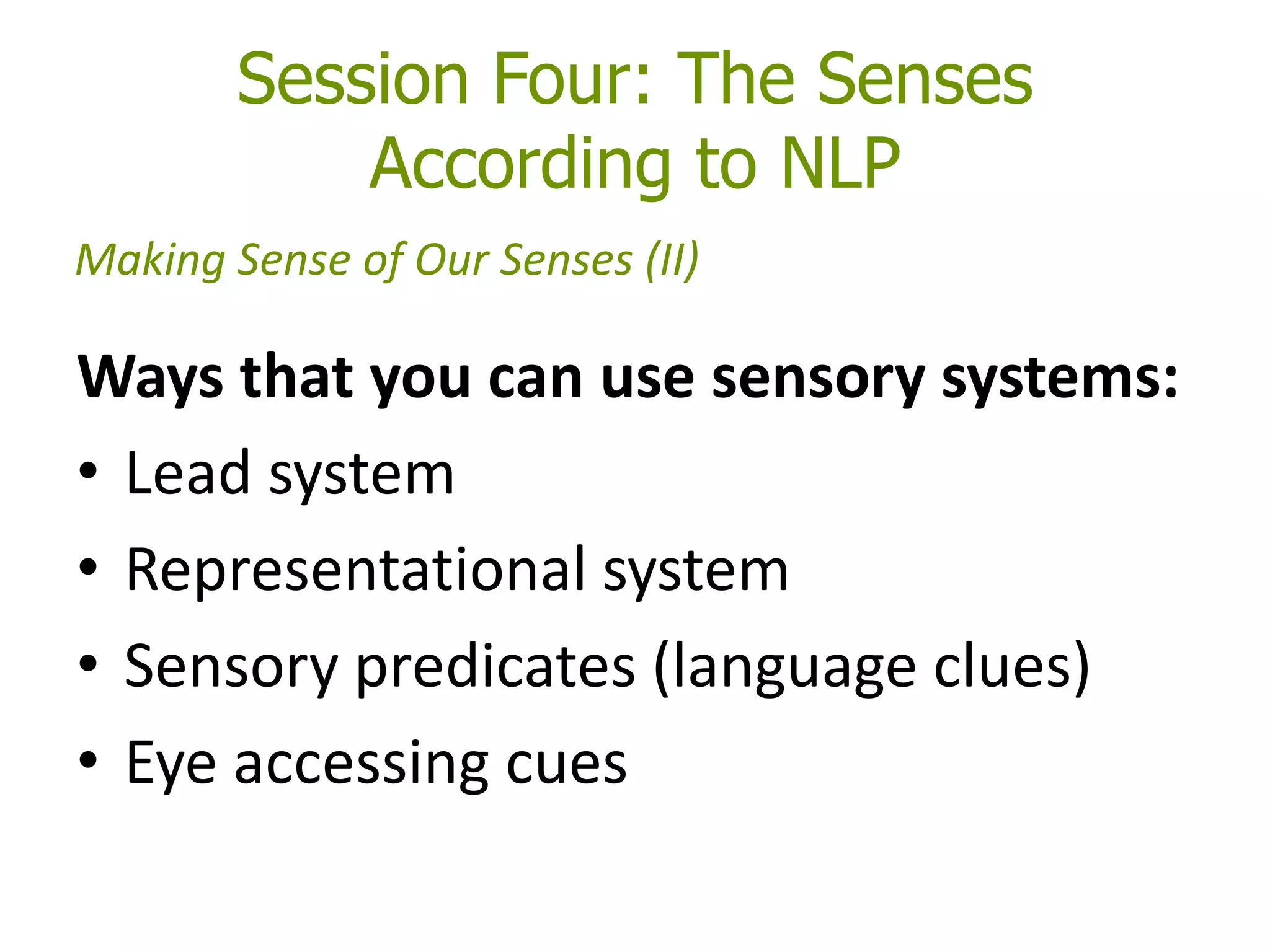 Session Four: The Senses According to NLP

Making Sense of Our Senses (II)

Ways that you can use sensory systems:

• Lead system
• Representational system
• Sensory predicates (language clues)
• Eye accessing cues